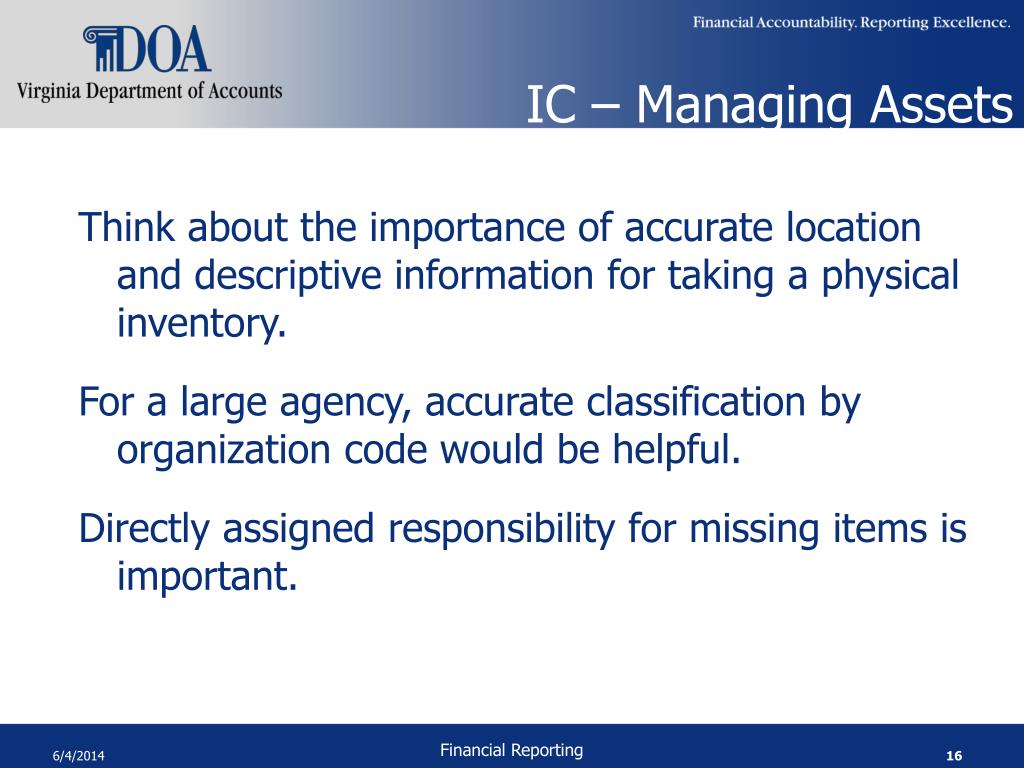 DOA
Virginia Department of Accounts

Financial Accountability. Reporting Excellence.

IC – Managing Assets

Think about the importance of accurate location and descriptive information for taking a physical inventory.

For a large agency, accurate classification by organization code would be helpful.

Directly assigned responsibility for missing items is important.

6/4/2014

Financial Reporting

16